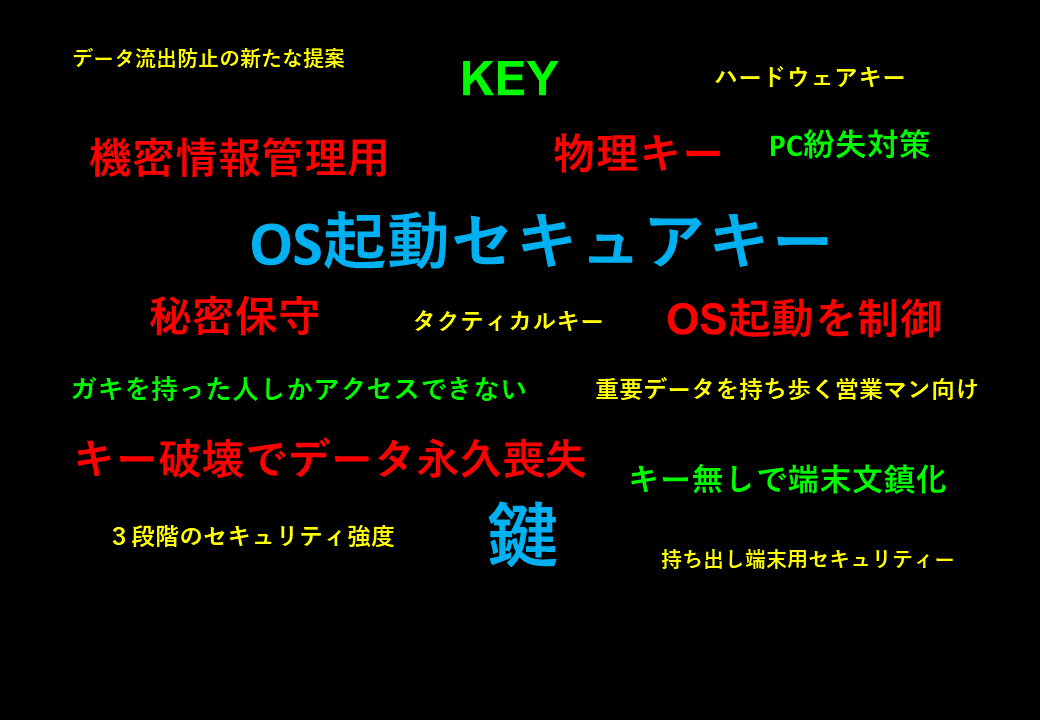 データ流出防止の新たな提案

KEY

ハードウェアキー

機密情報管理用

物理キー

PC紛失対策

OS起動セキュアキー

秘密保守

タクティカルキー

OS起動を制御

ガキを持った人しかアクセスできない

重要データを持ち歩く営業マン向け

キー破壊でデータ永久喪失

キー無しで端末文鎮化

３段階のセキュリティ強度

鍵

持ち出し端末用セキュリティー